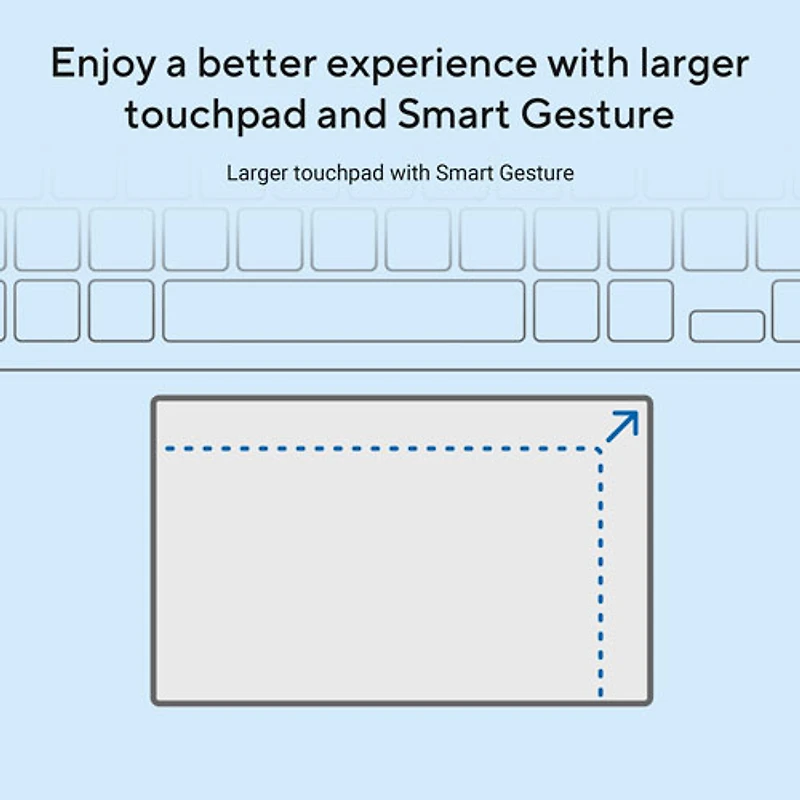 Enjoy a better experience with larger touchpad and Smart Gesture

Larger touchpad with Smart Gesture